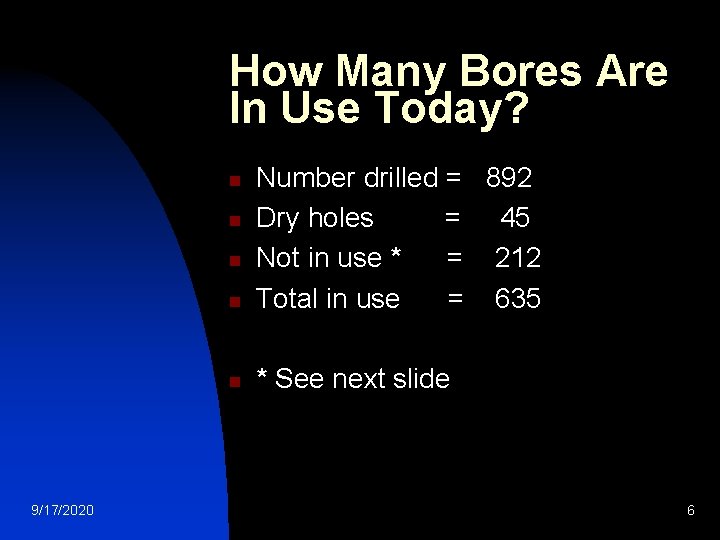 How Many Bores Are In Use Today?

- Number drilled = 892
- Dry holes = 45
- Not in use * = 212
- Total in use = 635

- * See next slide

9/17/2020

6